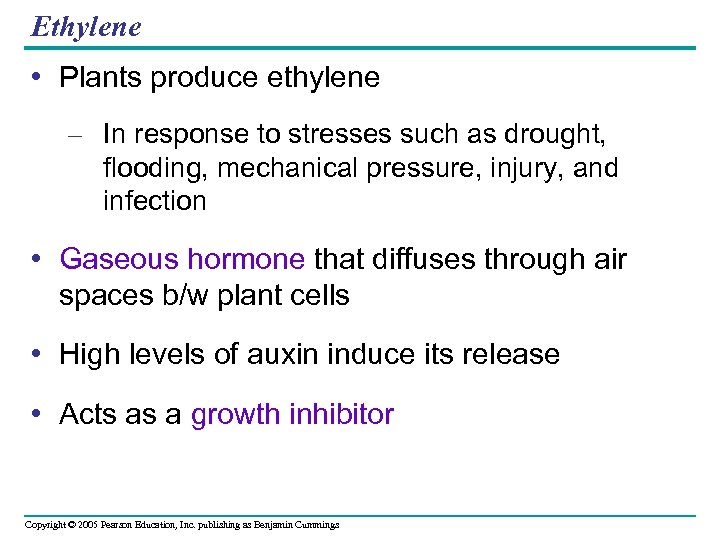 Ethylene

• Plants produce ethylene

– In response to stresses such as drought, flooding, mechanical pressure, injury, and infection

• Gaseous hormone that diffuses through air spaces b/w plant cells

• High levels of auxin induce its release

• Acts as a growth inhibitor

Copyright © 2005 Pearson Education, Inc. publishing as Benjamin Cummings